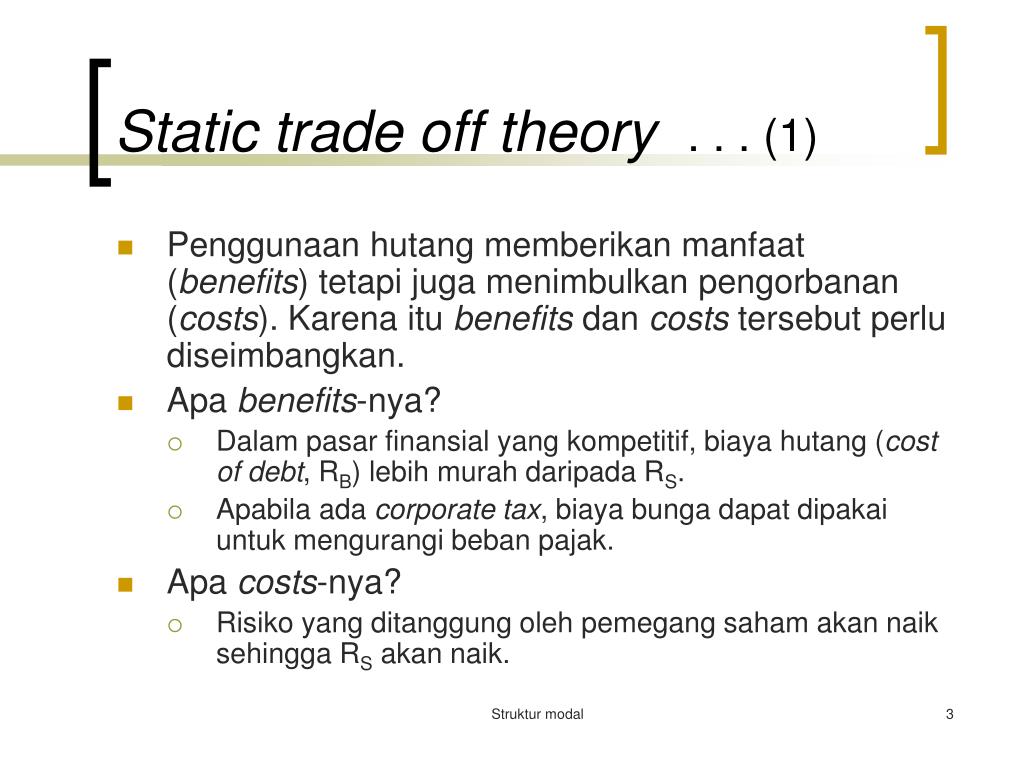 Static trade off theory . . . (1)

Penggunaan hutang memberikan manfaat (benefits) tetapi juga menimbulkan pengorbanan (costs). Karena itu benefits dan costs tersebut perlu diseimbangkan.

Apa benefits-nya?

Dalam pasar finansial yang kompetitif, biaya hutang (cost of debt, $R_B$) lebih murah daripada $R_S$.

Apabila ada corporate tax, biaya bunga dapat dipakai untuk mengurangi beban pajak.

Apa costs-nya?

Risiko yang ditanggung oleh pemegang saham akan naik sehingga $R_S$ akan naik.

Struktur modal

3